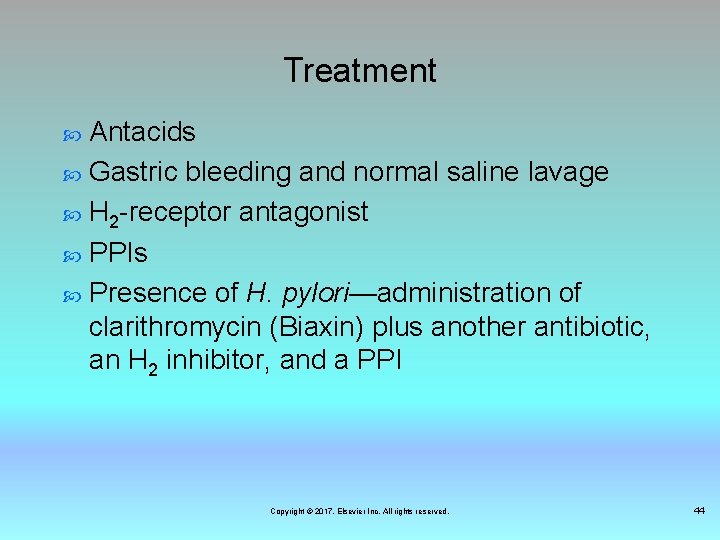 Treatment

Antacids

Gastric bleeding and normal saline lavage

$H_2$-receptor antagonist

PPIs

Presence of H. pylori—administration of clarithromycin (Biaxin) plus another antibiotic, an $H_2$ inhibitor, and a PPI

Copyright © 2017, Elsevier Inc. All rights reserved.

44